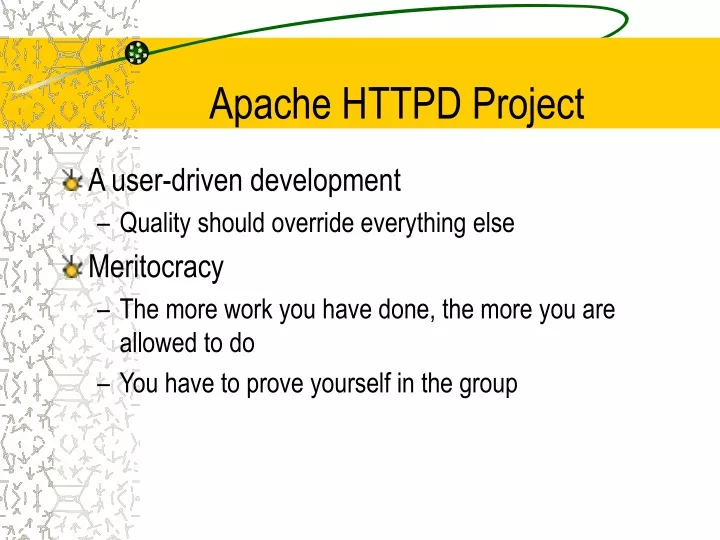 Apache HTTPD Project

A user-driven development
– Quality should override everything else

Meritocracy
– The more work you have done, the more you are allowed to do
– You have to prove yourself in the group